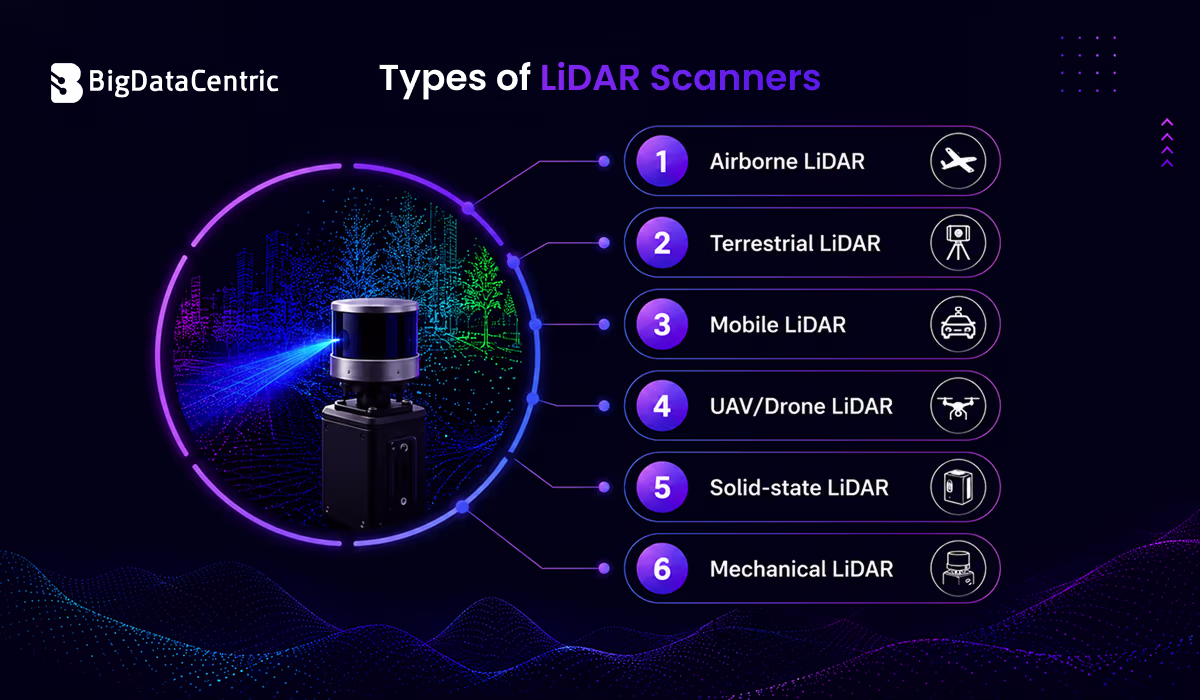 BigDataCentric

Types of LiDAR Scanners

1 Airborne LiDAR

2 Terrestrial LiDAR

3 Mobile LiDAR

4 UAV/Drone LiDAR

5 Solid-state LiDAR

6 Mechanical LiDAR